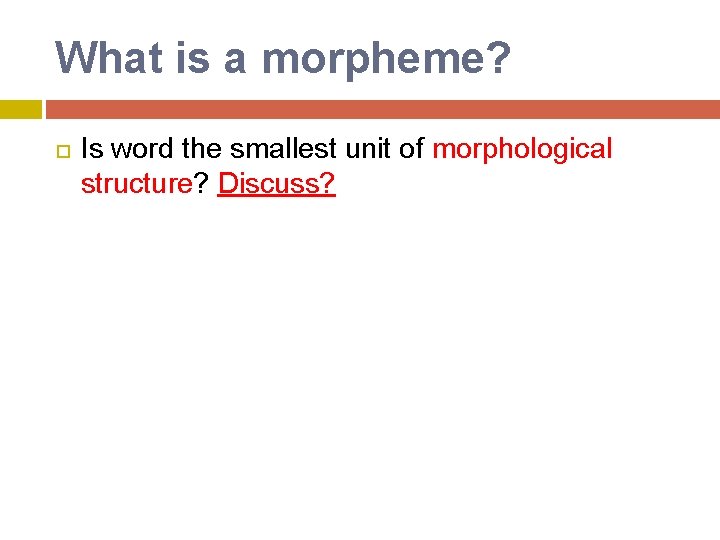 What is a morpheme?

Is word the smallest unit of morphological structure? Discuss?